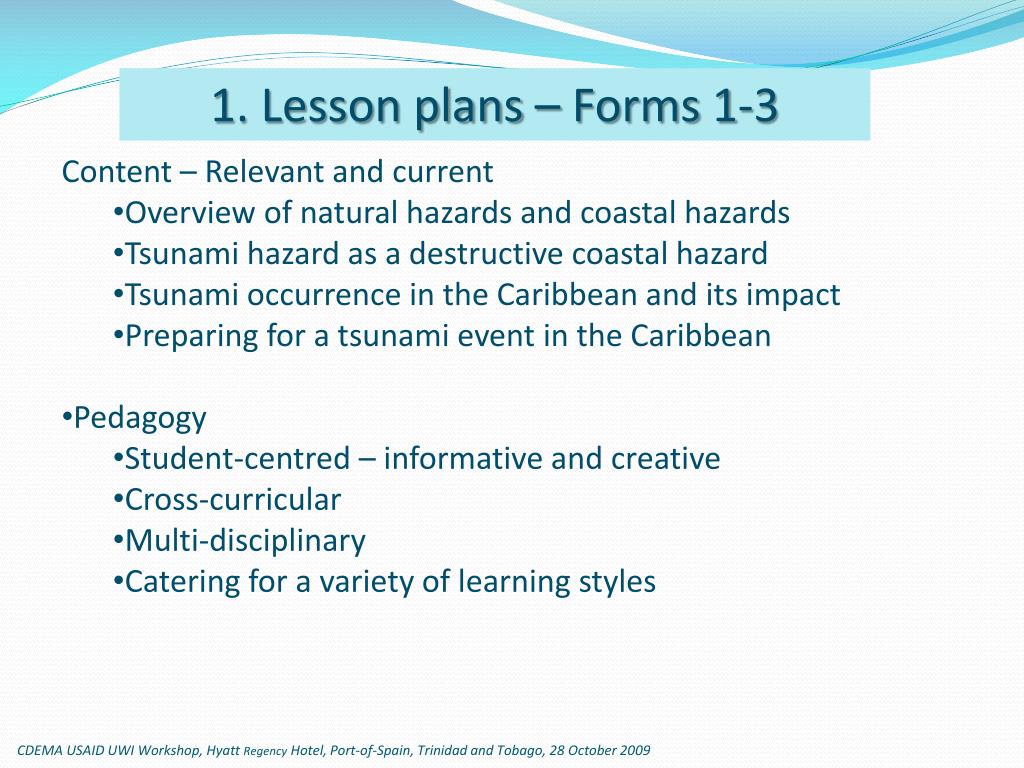 1. Lesson plans – Forms 1-3

Content – Relevant and current
•Overview of natural hazards and coastal hazards
•Tsunami hazard as a destructive coastal hazard
•Tsunami occurrence in the Caribbean and its impact
•Preparing for a tsunami event in the Caribbean

•Pedagogy
•Student-centred – informative and creative
•Cross-curricular
•Multi-disciplinary
•Catering for a variety of learning styles

CDEMA USAID UWI Workshop, Hyatt Regency Hotel, Port-of-Spain, Trinidad and Tobago, 28 October 2009